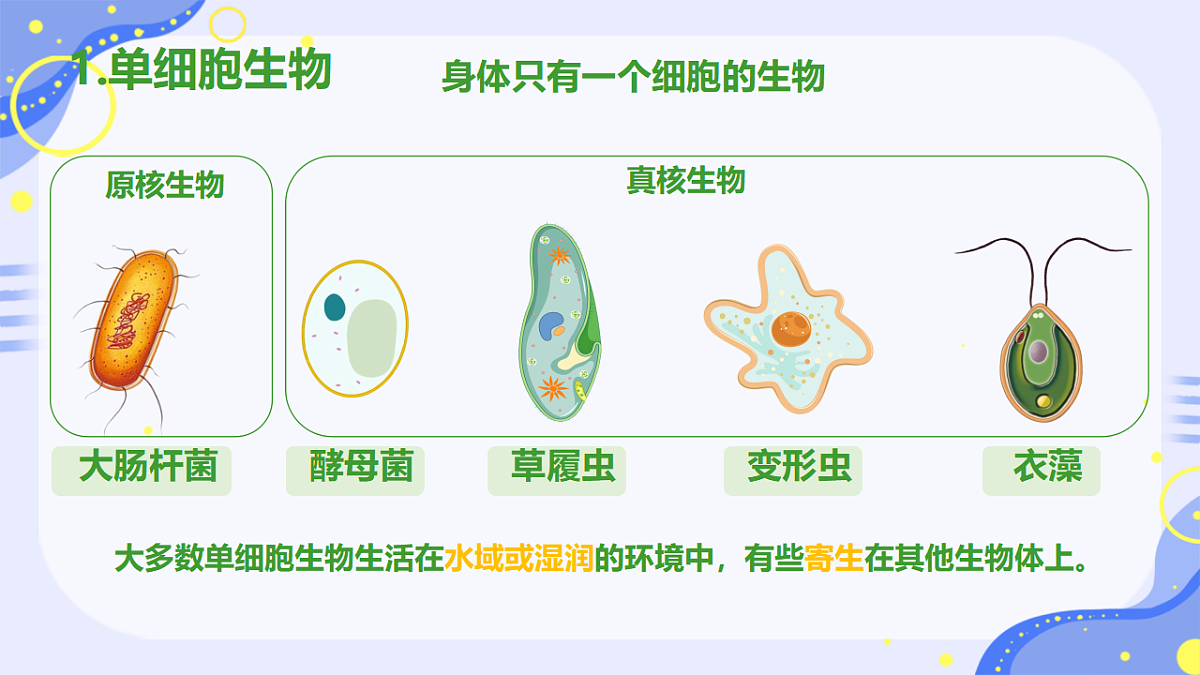 1.单细胞生物

身体只有一个细胞的生物

原核生物

真核生物

大肠杆菌

酵母菌

草履虫

变形虫

衣藻

大多数单细胞生物生活在水域或湿润的环境中，有些寄生在其他生物体上。